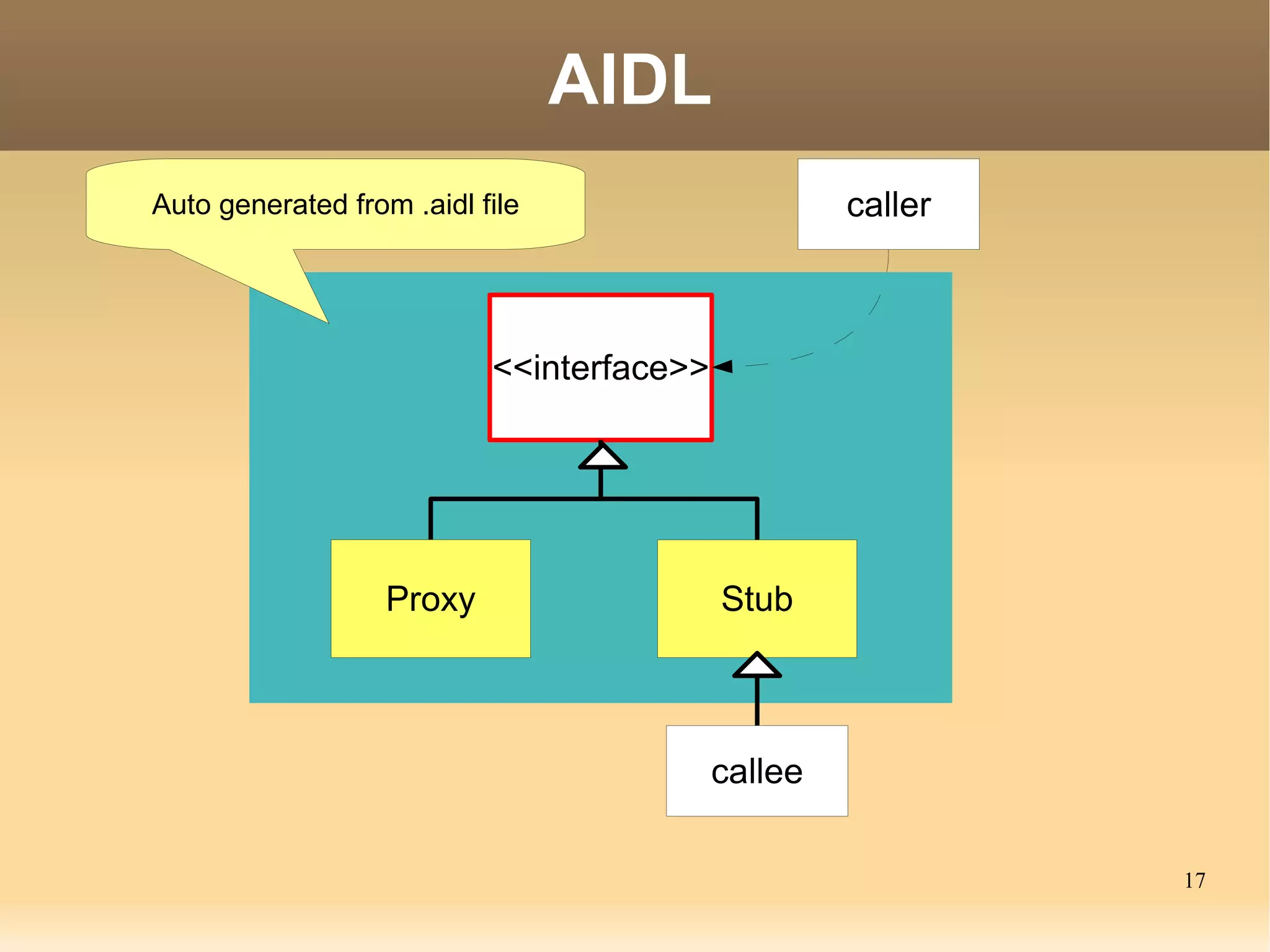 AIDL

Auto generated from .aidl file

caller

<<interface>>

Proxy

Stub

callee

17